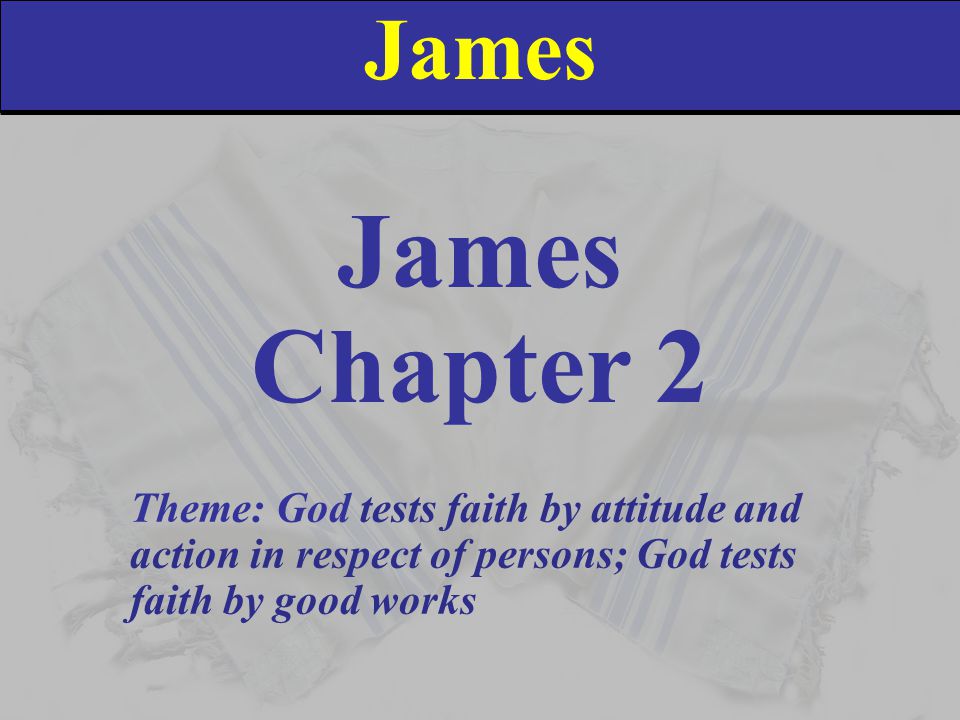 James

James
Chapter 2

Theme: God tests faith by attitude and action in respect of persons; God tests faith by good works